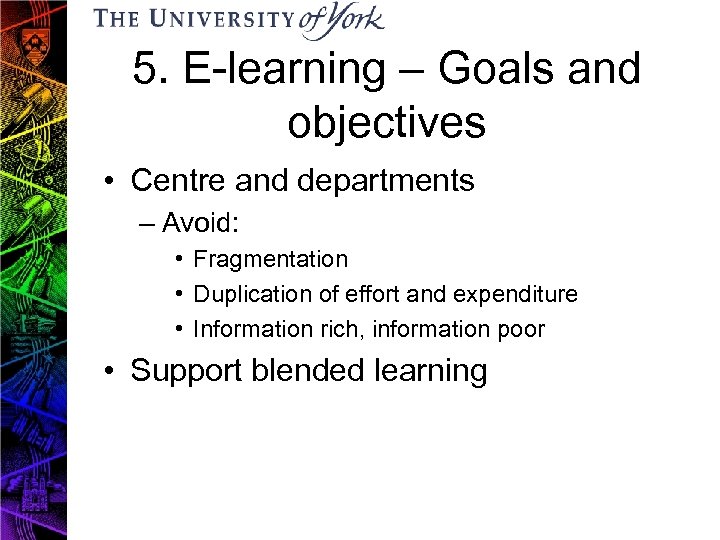 THE UNIVERSITY of York

5. E-learning – Goals and objectives

• Centre and departments
– Avoid:
• Fragmentation
• Duplication of effort and expenditure
• Information rich, information poor
• Support blended learning